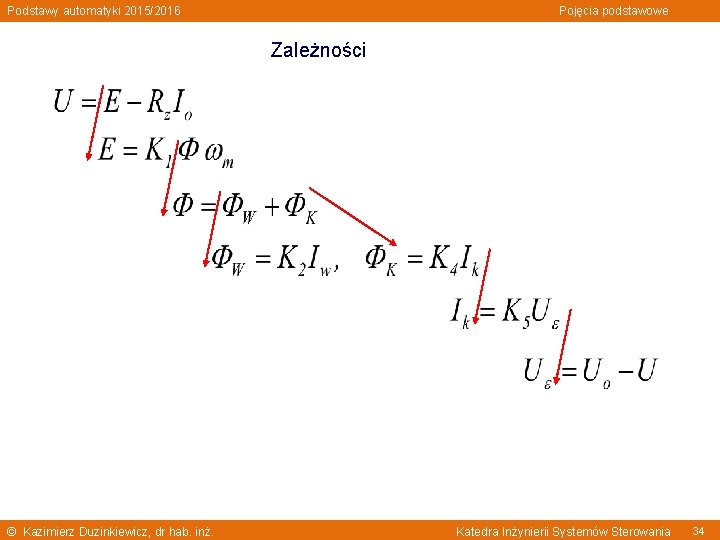 Podstawy automatyki 2015/2016

Pojęcia podstawowe

Zależności

$U = E - R_z I_o$

$E = K_1 \Phi \omega_m$

$\Phi = \Phi_W + \Phi_K$

$\Phi_W = K_2 I_w$, $\Phi_K = K_4 I_k$

$I_k = K_5 U_\varepsilon$

$U_\varepsilon = U_o - U$

© Kazimierz Duzinkiewicz, dr hab. inż.

Katedra Inżynierii Systemów Sterowania 34